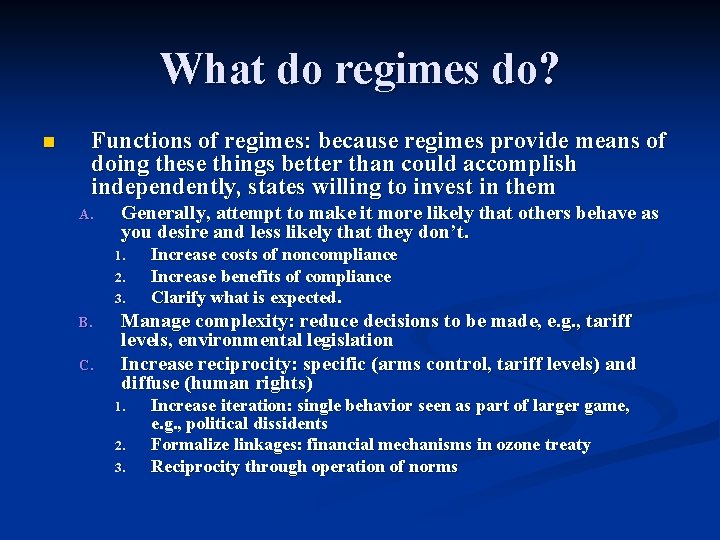 What do regimes do?

• Functions of regimes: because regimes provide means of doing these things better than could accomplish independently, states willing to invest in them

A. Generally, attempt to make it more likely that others behave as you desire and less likely that they don't.

1. Increase costs of noncompliance
2. Increase benefits of compliance
3. Clarify what is expected.

B. Manage complexity: reduce decisions to be made, e.g., tariff levels, environmental legislation

C. Increase reciprocity: specific (arms control, tariff levels) and diffuse (human rights)

1. Increase iteration: single behavior seen as part of larger game, e.g., political dissidents
2. Formalize linkages: financial mechanisms in ozone treaty
3. Reciprocity through operation of norms